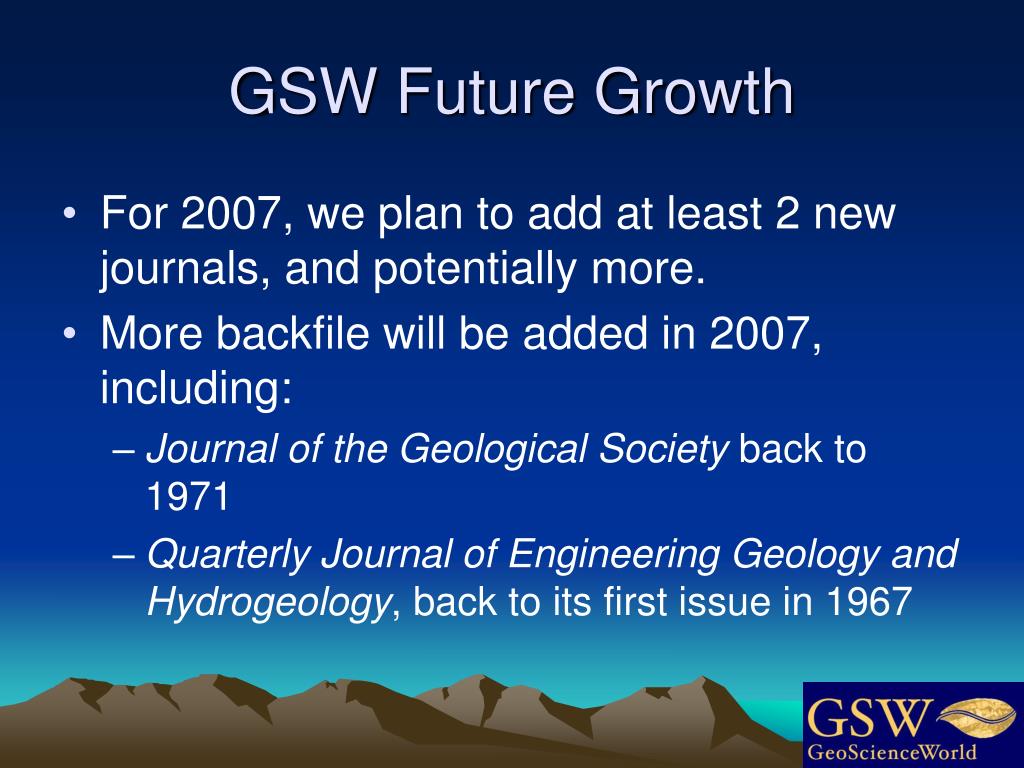 GSW Future Growth

• For 2007, we plan to add at least 2 new journals, and potentially more.
• More backfile will be added in 2007, including:
– Journal of the Geological Society back to 1971
– Quarterly Journal of Engineering Geology and Hydrogeology, back to its first issue in 1967

GSW
GeoScienceWorld